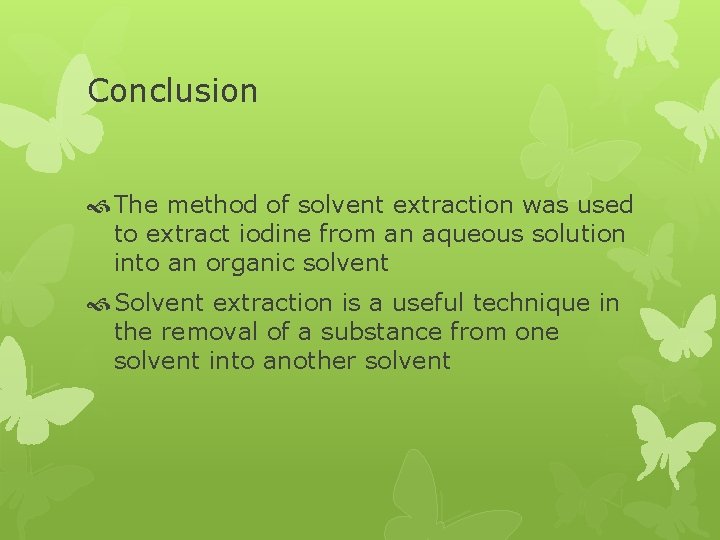 Conclusion

The method of solvent extraction was used to extract iodine from an aqueous solution into an organic solvent

Solvent extraction is a useful technique in the removal of a substance from one solvent into another solvent